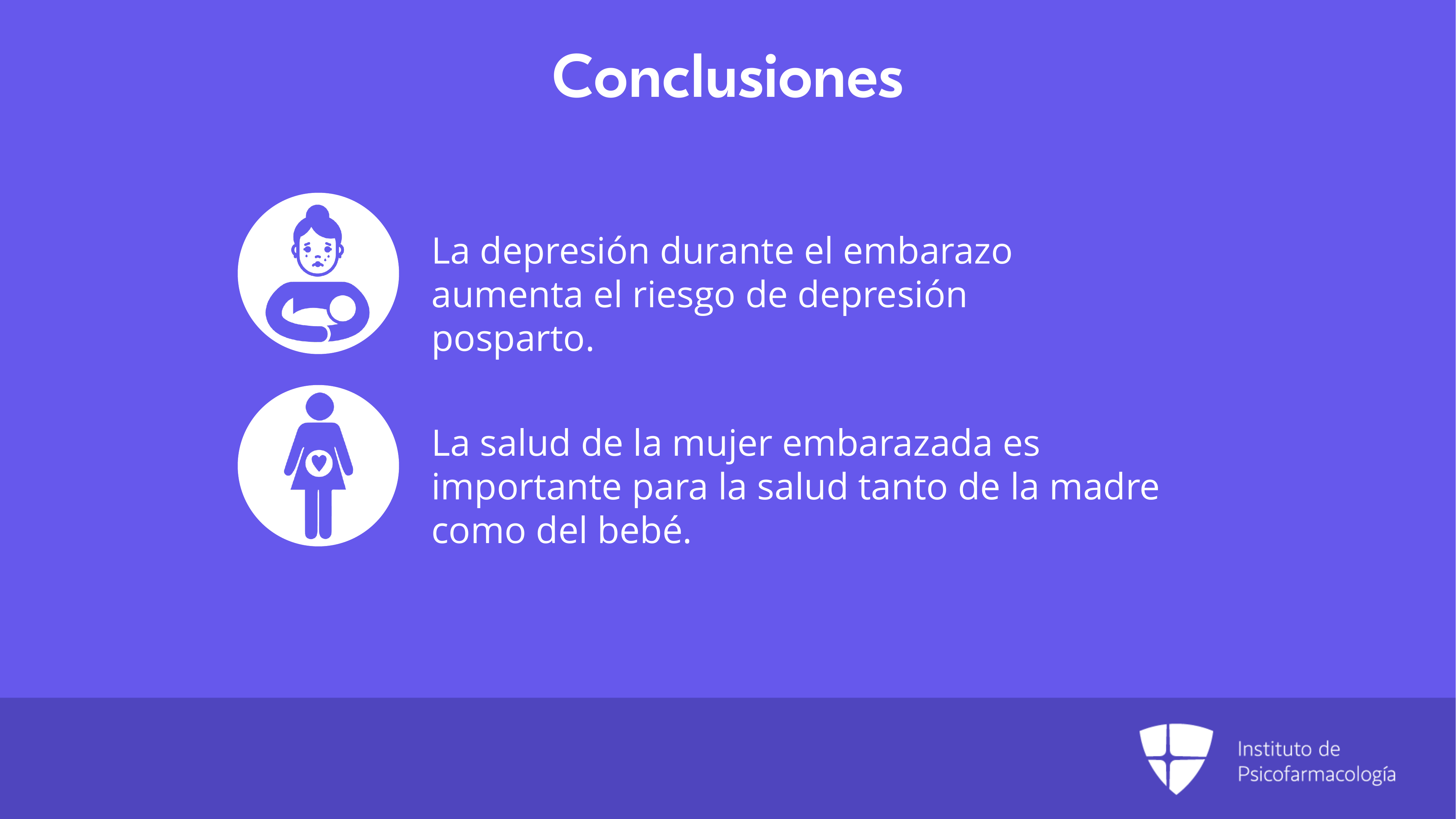 Conclusiones

La depresión durante el embarazo aumenta el riesgo de depresión posparto.

La salud de la mujer embarazada es importante para la salud tanto de la madre como del bebé.

Instituto de Psicofarmacología